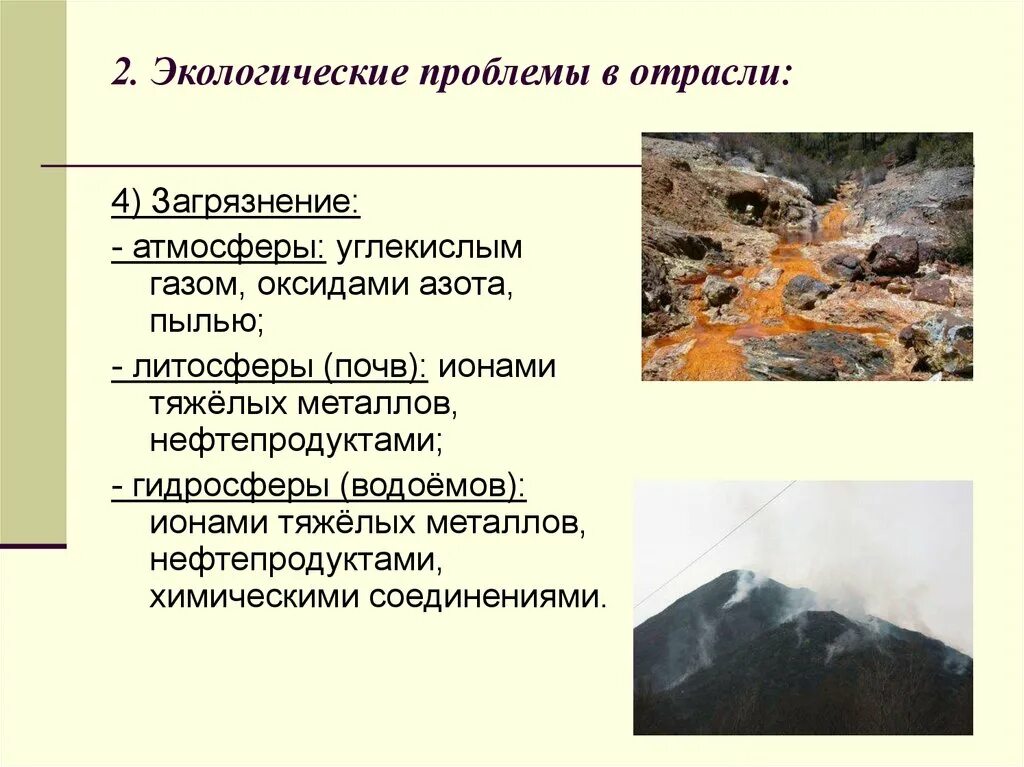 2. Экологические проблемы в отрасли:

4) Загрязнение:

- атмосферы: углекислым газом, оксидами азота, пылью;

- литосферы (почв): ионами тяжёлых металлов, нефтепродуктами;

- гидросферы (водоёмов): ионами тяжёлых металлов, нефтепродуктами, химическими соединениями.